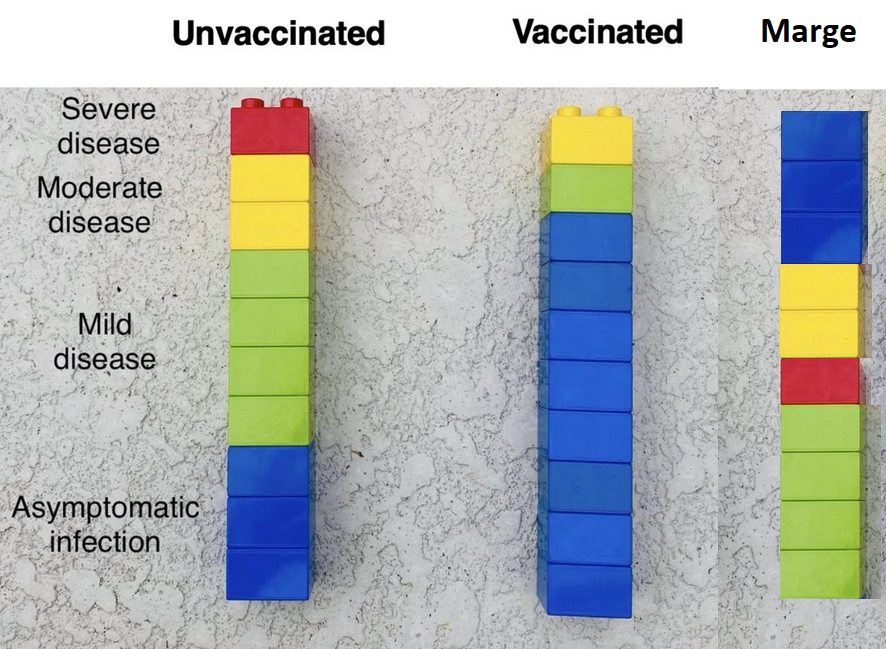 Unvaccinated

Vaccinated

Marge

Severe disease

Moderate disease

Mild disease

Asymptomatic infection